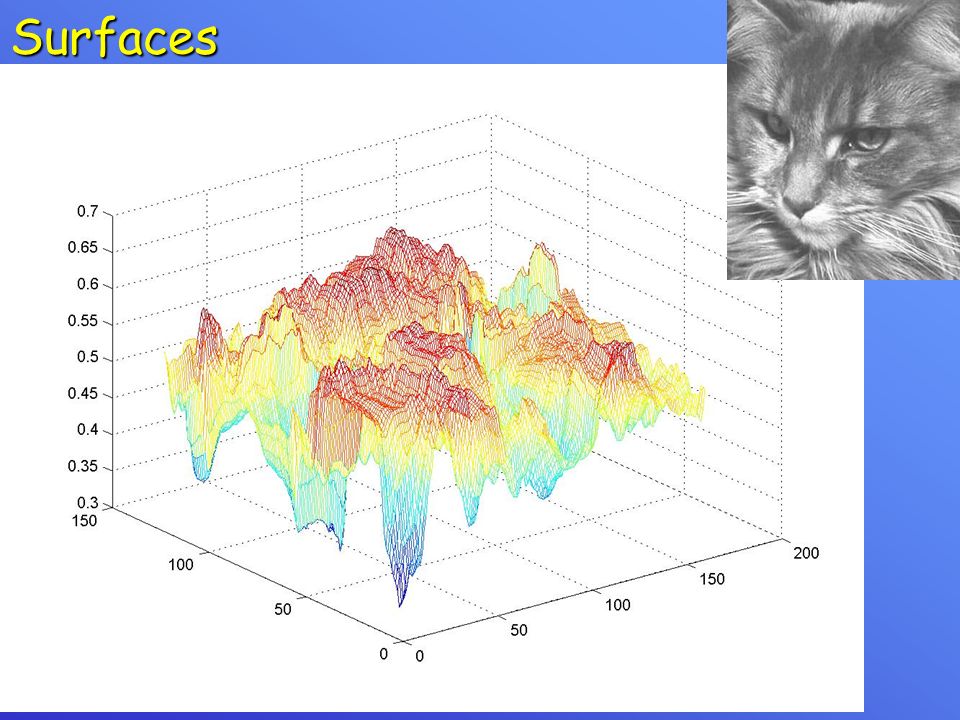 Surfaces

0.7
0.65
0.6
0.55
0.5
0.45
0.4
0.35
0.3
150
100
50
0
0
50
100
150
200